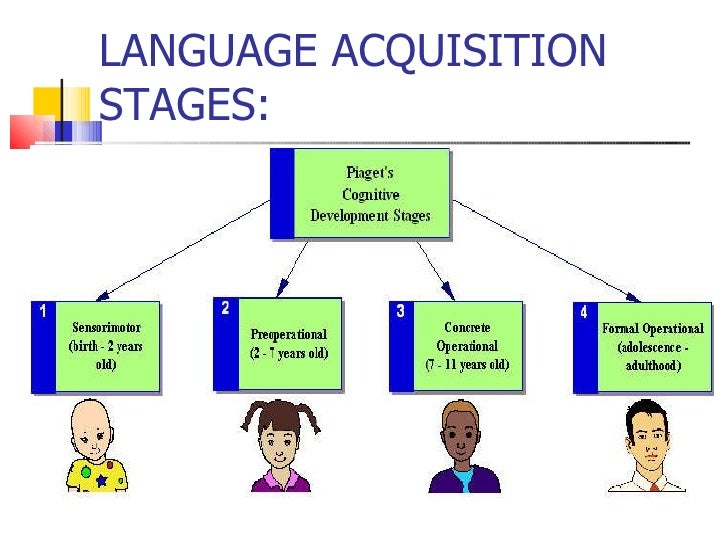 LANGUAGE ACQUISITION STAGES:

Piaget's Cognitive Development Stages

1 Sensorimotor (birth - 2 years old)

2 Preoperational (2 - 7 years old)

3 Concrete Operational (7 - 11 years old)

4 Formal Operational (adolescence - adulthood)